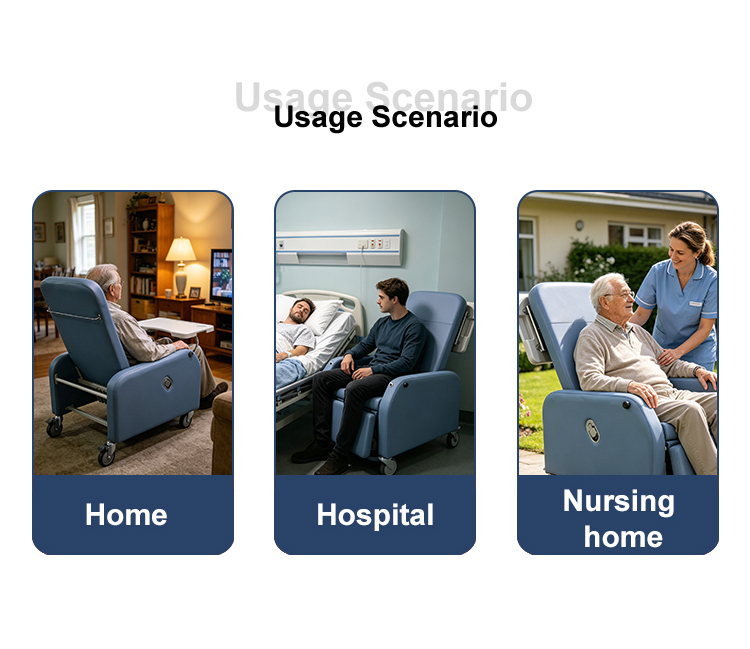 Usage Scenario

Usage Scenario

Home

Hospital

Nursing home